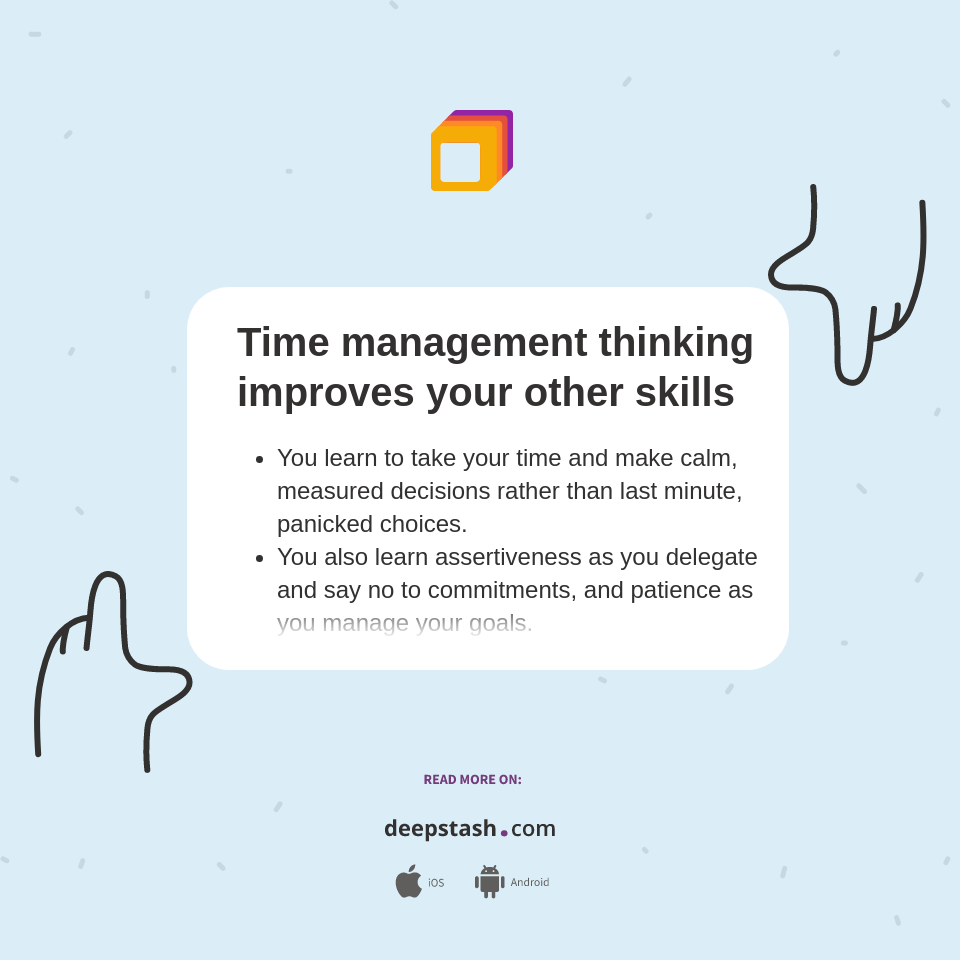 Time management thinking improves your other skills

- You learn to take your time and make calm, measured decisions rather than last minute, panicked choices.
- You also learn assertiveness as you delegate and say no to commitments, and patience as you manage your goals.

READ MORE ON:

deepstash.com

iOS Android